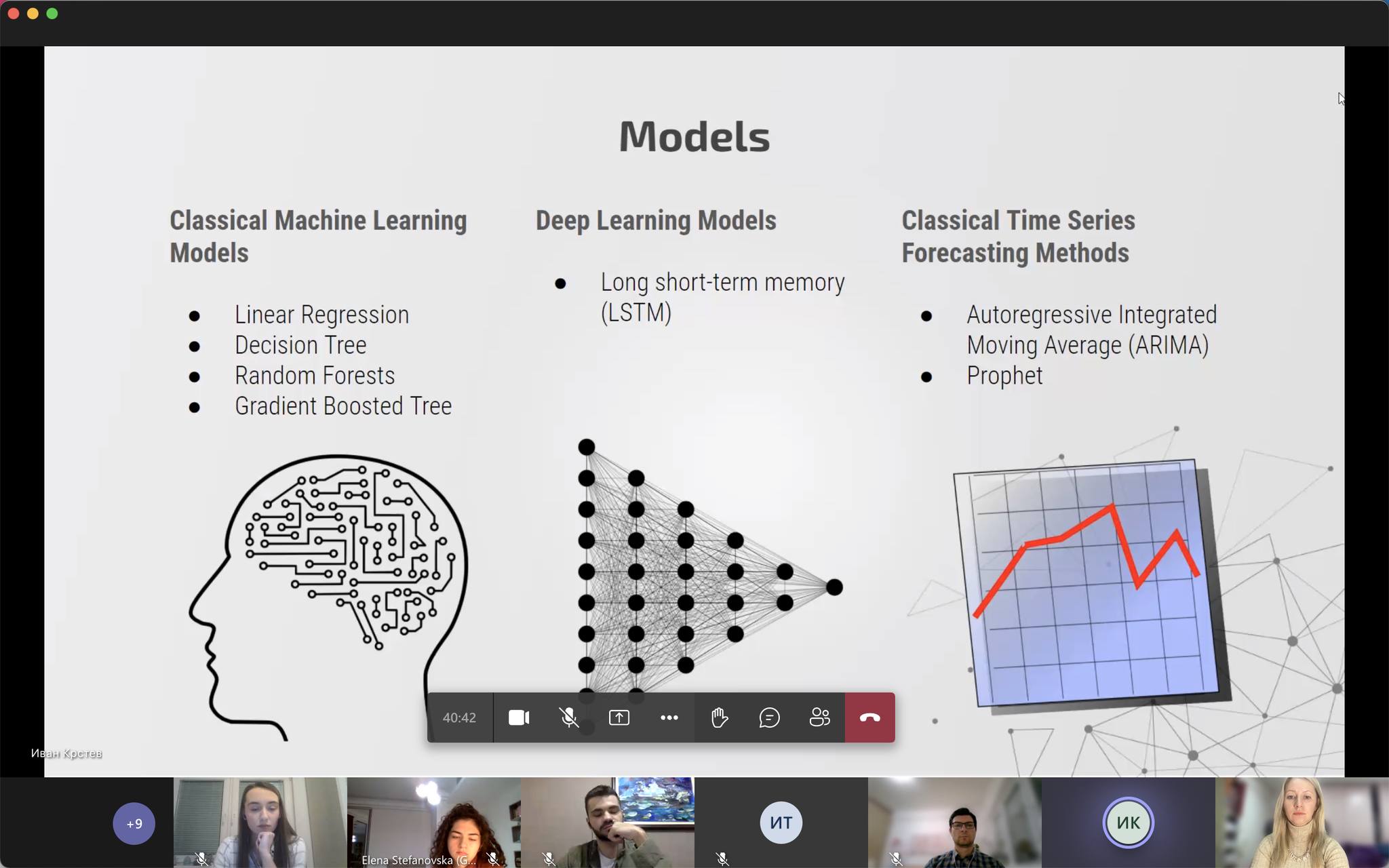 Models

Classical Machine Learning Models

- Linear Regression
- Decision Tree
- Random Forests
- Gradient Boosted Tree

Deep Learning Models

- Long short-term memory (LSTM)

Classical Time Series Forecasting Methods

- Autoregressive Integrated Moving Average (ARIMA)
- Prophet

40:42

Иван Крстев

+9

Elena Stefanovska (G...

ИТ

ИК